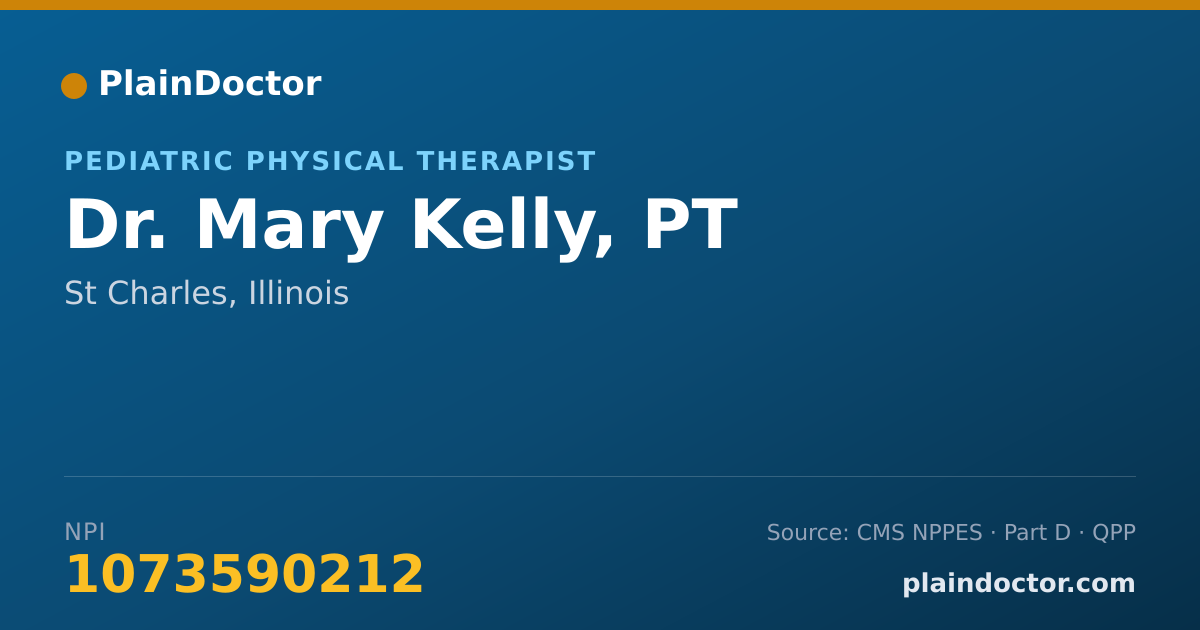 PlainDoctor

PEDIATRIC PHYSICAL THERAPIST

Dr. Mary Kelly, PT

St Charles, Illinois

NPI
1073590212

Source: CMS NPPES · Part D · QPP

plaindoctor.com